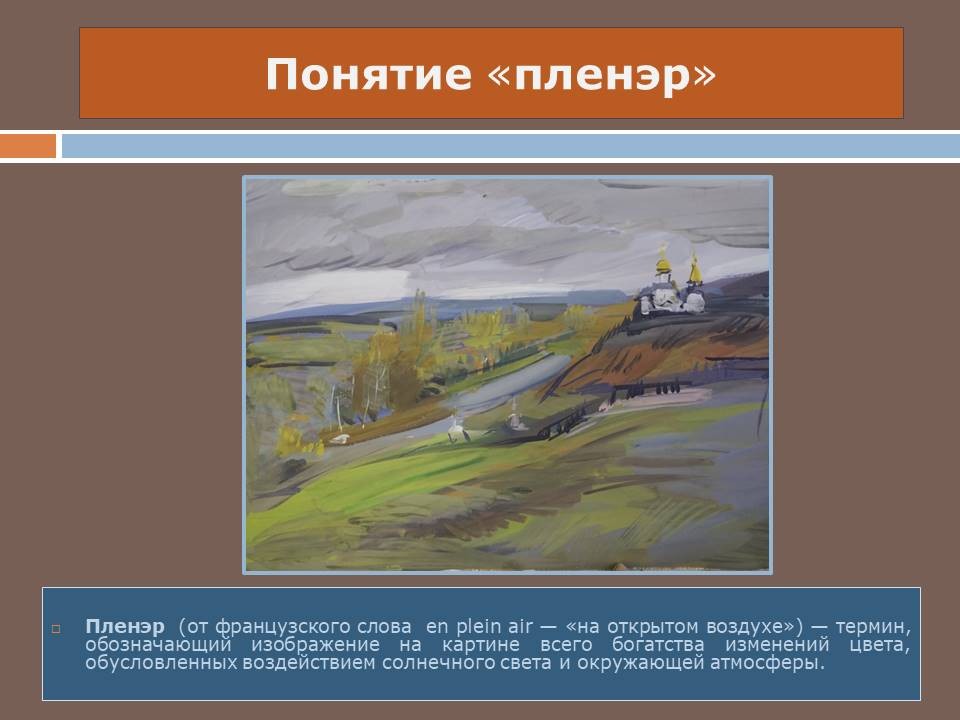 Понятие «пленэр»

Пленэр (от французского слова en plein air — «на открытом воздухе») — термин, обозначающий изображение на картине всего богатства изменений цвета, обусловленных воздействием солнечного света и окружающей атмосферы.